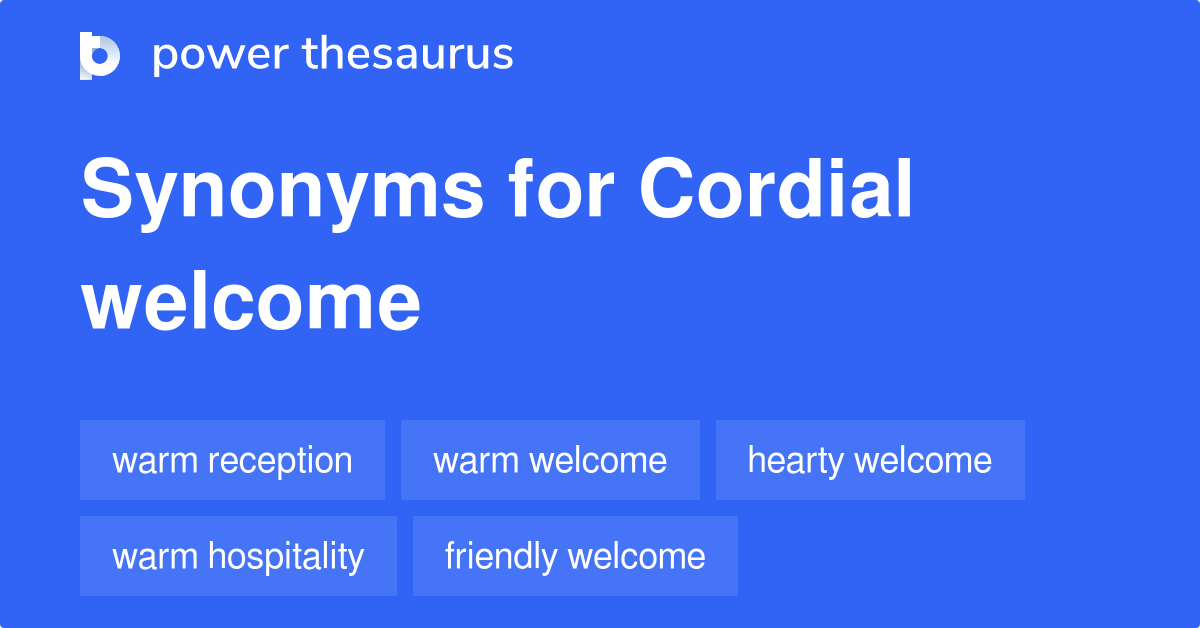 power thesaurus

Synonyms for Cordial welcome

warm reception
warm welcome
hearty welcome
warm hospitality
friendly welcome